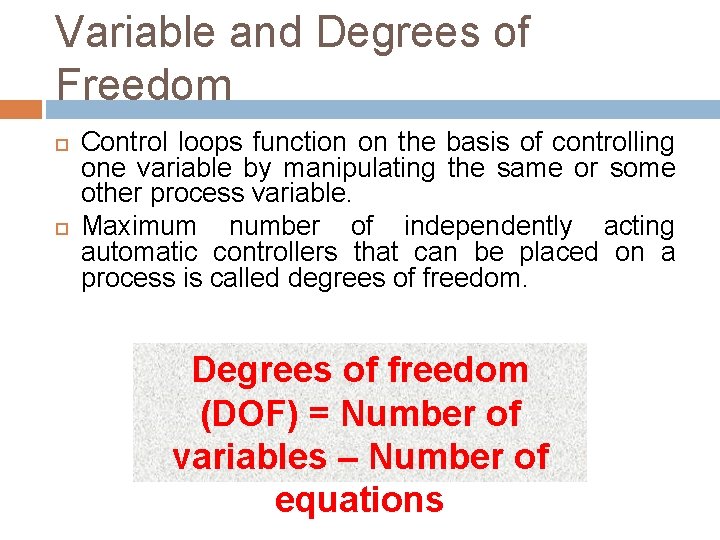 Variable and Degrees of Freedom

Control loops function on the basis of controlling one variable by manipulating the same or some other process variable.

Maximum number of independently acting automatic controllers that can be placed on a process is called degrees of freedom.

Degrees of freedom (DOF) = Number of variables – Number of equations